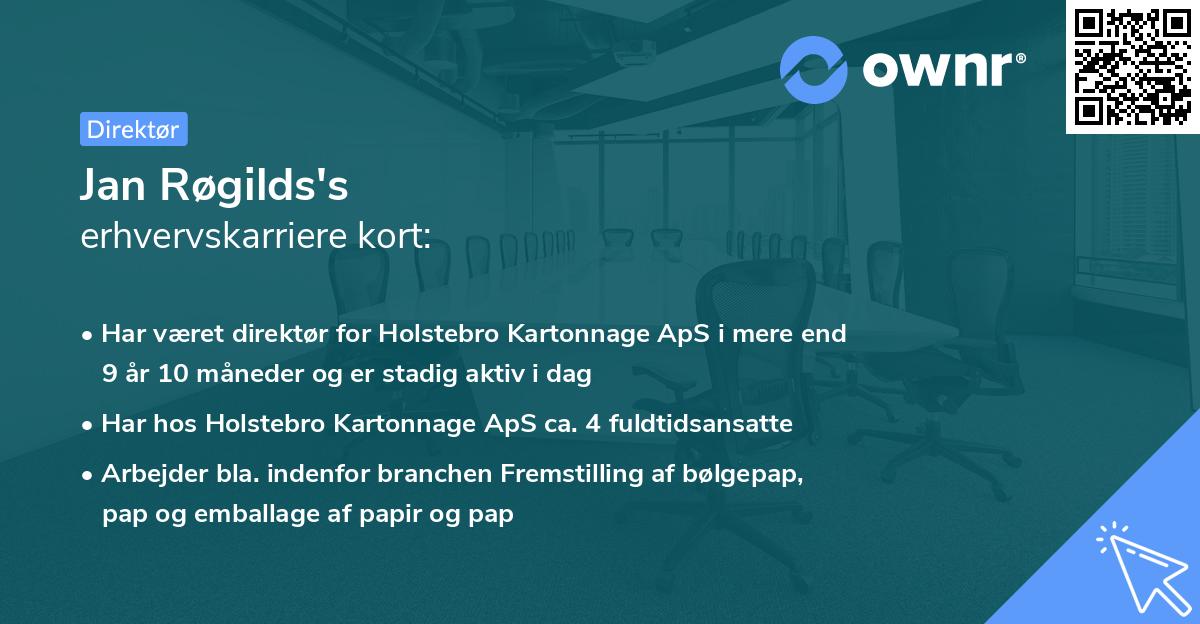 ownr®

Direktør

Jan Røgilds's
erhvervskarriere kort:

• Har været direktør for Holstebro Kartonnage ApS i mere end 9 år 10 måneder og er stadig aktiv i dag

• Har hos Holstebro Kartonnage ApS ca. 4 fuldtidsansatte

• Arbejder bla. indenfor branchen Fremstilling af bølgepap, pap og emballage af papir og pap